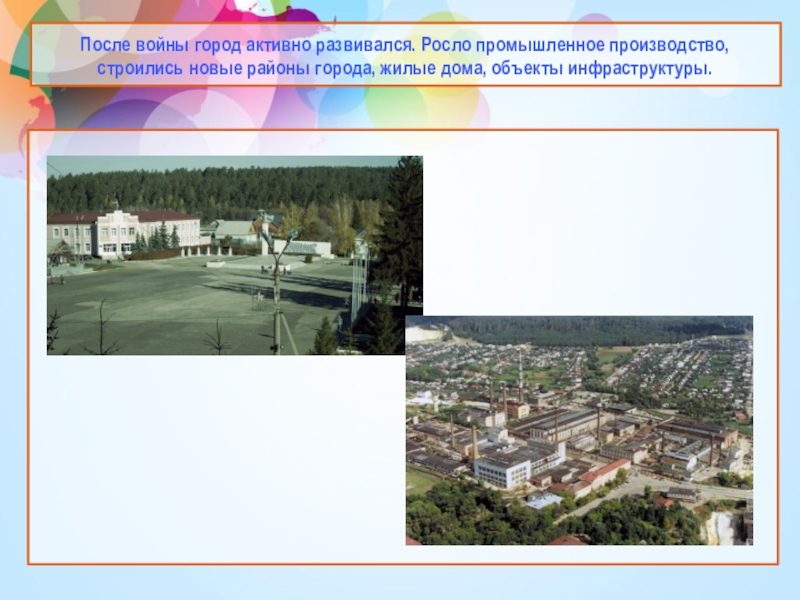 После войны город активно развивался. Росло промышленное производство, строились новые районы города, жилые дома, объекты инфраструктуры.